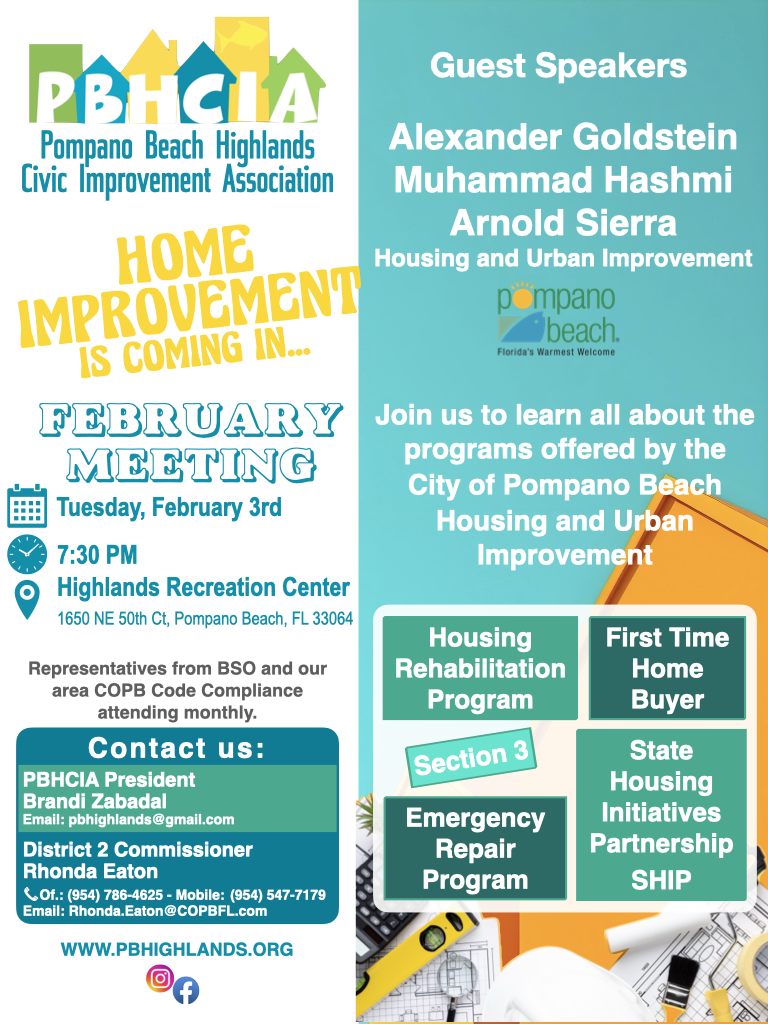 PBHCIA
Pompano Beach Highlands Civic Improvement Association

HOME IMPROVEMENT IS COMING IN...

FEBRUARY MEETING

Tuesday, February 3rd

7:30 PM

Highlands Recreation Center
1650 NE 50th Ct, Pompano Beach, FL 33064

Representatives from BSO and our area COPB Code Compliance attending monthly.

Contact us:

PBHCIA President
Brandi Zabadal
Email: pbhighlands@gmail.com

District 2 Commissioner
Rhonda Eaton
Of.: (954) 786-4625 - Mobile: (954) 547-7179
Email: Rhonda.Eaton@COPBFL.com

WWW.PBHIGHLANDS.ORG

Guest Speakers

Alexander Goldstein
Muhammad Hashmi
Arnold Sierra
Housing and Urban Improvement

pompano beach.
Florida's Warmest Welcome

Join us to learn all about the programs offered by the City of Pompano Beach Housing and Urban Improvement

Housing Rehabilitation Program

First Time Home Buyer

Section 3

Emergency Repair Program

State Housing Initiatives Partnership SHIP